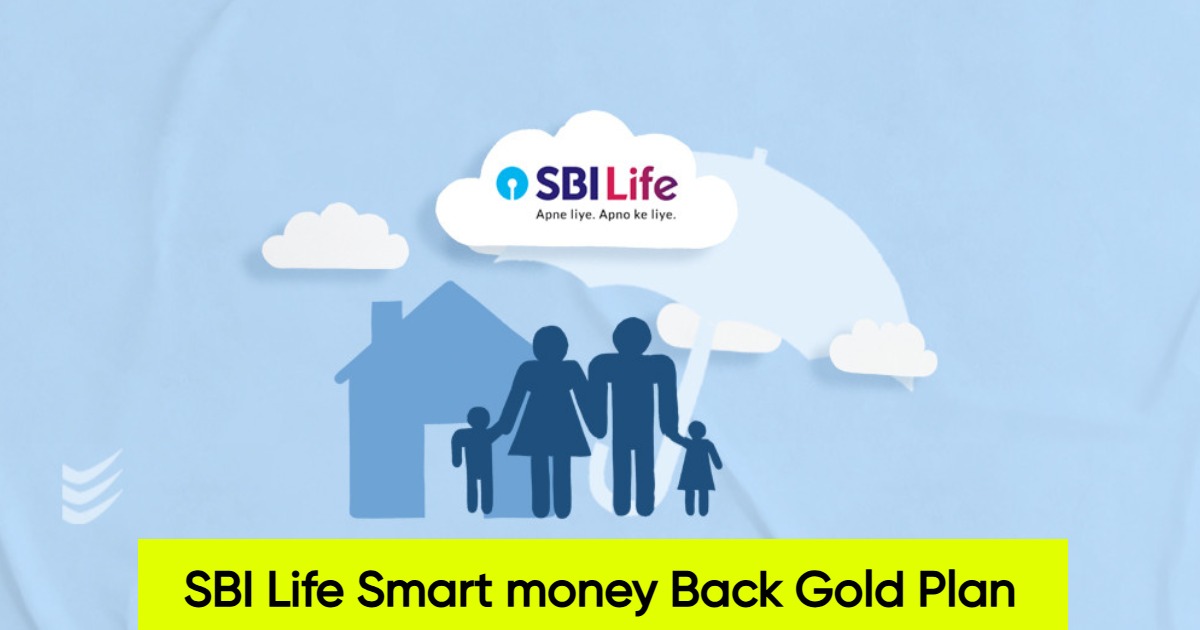 SBI Life
Apne liye. Apno ke liye.

SBI Life Smart money Back Gold Plan